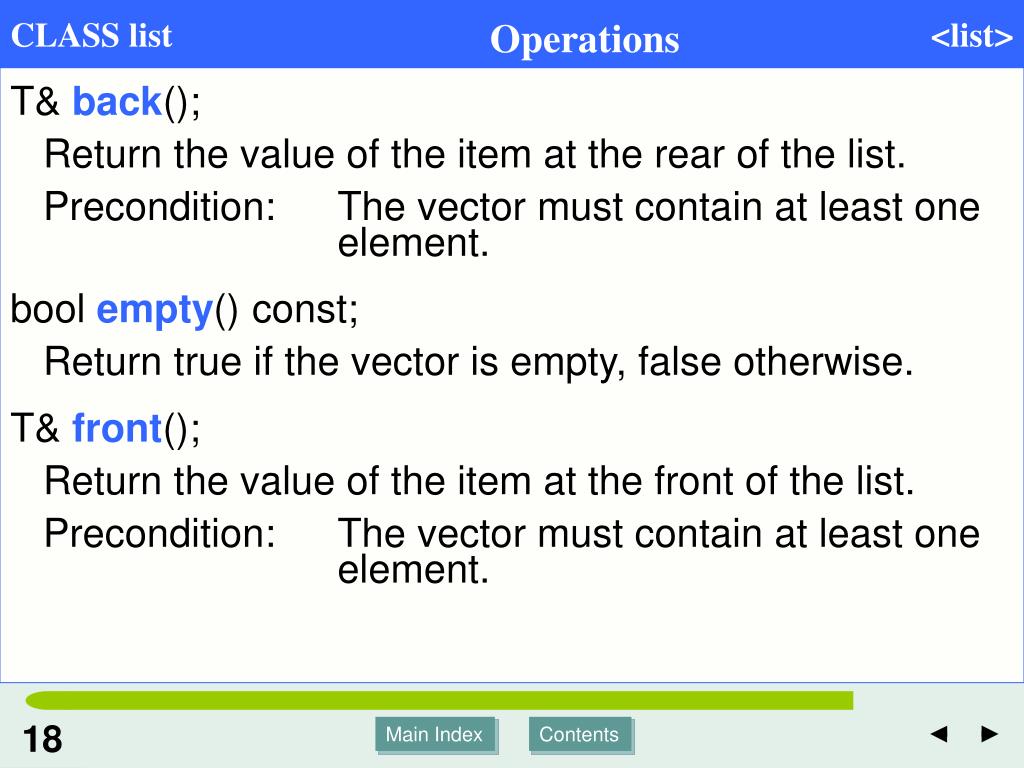 CLASS list
Operations
<list>

T& back();

Return the value of the item at the rear of the list.

Precondition: The vector must contain at least one element.

bool empty() const;

Return true if the vector is empty, false otherwise.

T& front();

Return the value of the item at the front of the list.

Precondition: The vector must contain at least one element.

18
Main Index
Contents
◄ ►